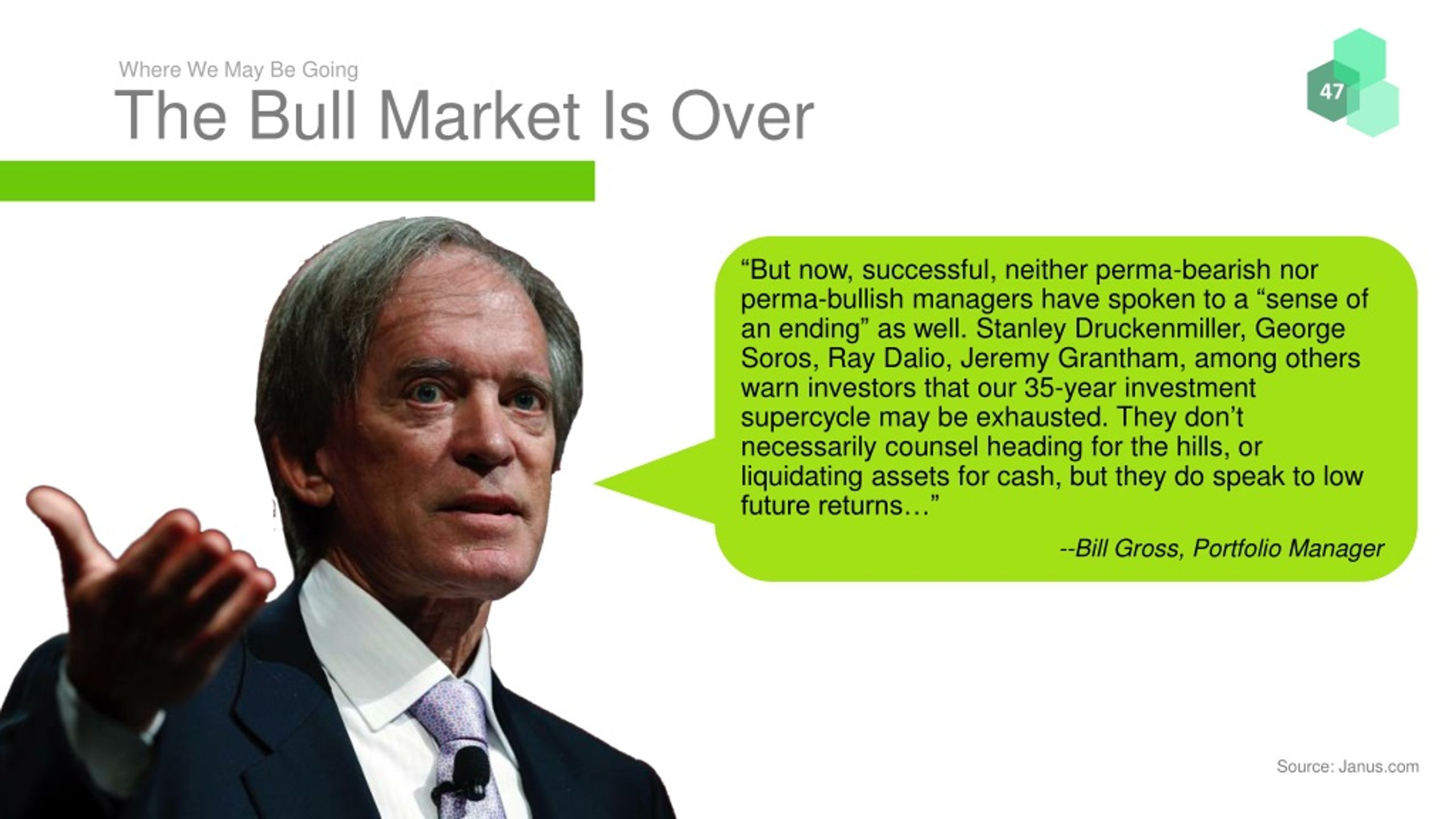 Where We May Be Going

The Bull Market Is Over

47

“But now, successful, neither perma-bearish nor perma-bullish managers have spoken to a “sense of an ending” as well. Stanley Druckenmiller, George Soros, Ray Dalio, Jeremy Grantham, among others warn investors that our 35-year investment supercycle may be exhausted. They don’t necessarily counsel heading for the hills, or liquidating assets for cash, but they do speak to low future returns…”

--Bill Gross, Portfolio Manager

Source: Janus.com